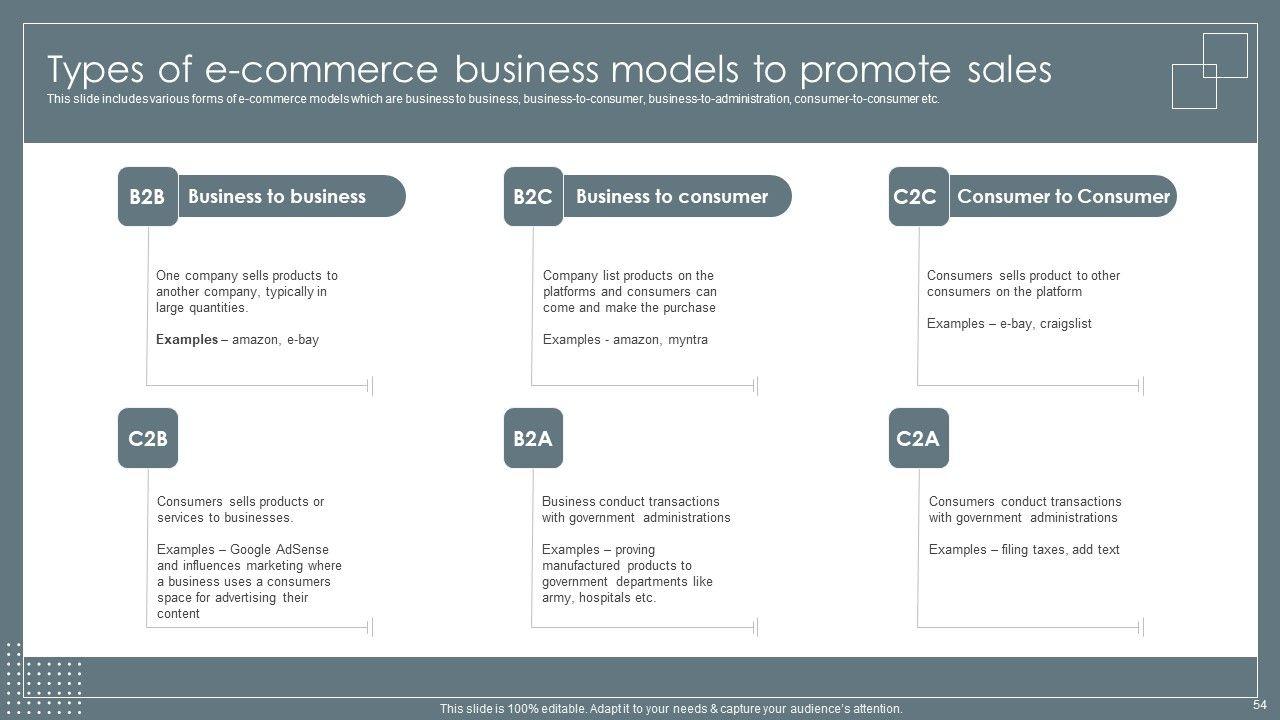 Types of e-commerce business models to promote sales
This slide includes various forms of e-commerce models which are business to business, business-to-consumer, business-to-administration, consumer-to-consumer etc.

B2B Business to business

One company sells products to another company, typically in large quantities.

Examples – amazon, e-bay

B2C Business to consumer

Company list products on the platforms and consumers can come and make the purchase

Examples - amazon, myntra

C2C Consumer to Consumer

Consumers sells product to other consumers on the platform

Examples – e-bay, craigslist

C2B

Consumers sells products or services to businesses.

Examples – Google AdSense and influences marketing where a business uses a consumers space for advertising their content

B2A

Business conduct transactions with government administrations

Examples – proving manufactured products to government departments like army, hospitals etc.

C2A

Consumers conduct transactions with government administrations

Examples – filing taxes, add text

This slide is 100% editable. Adapt it to your needs & capture your audience's attention.

54